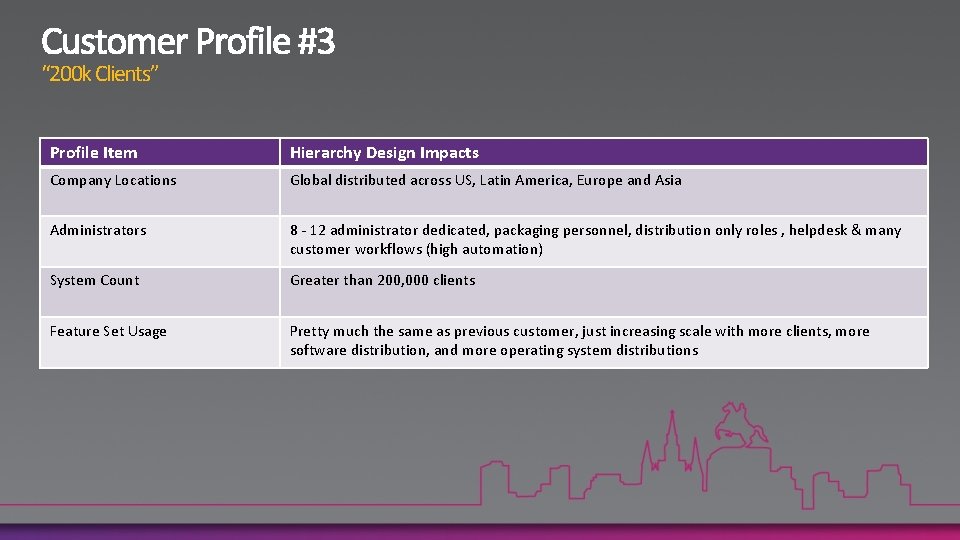 Customer Profile #3
"200k Clients"

| Profile Item | Hierarchy Design Impacts |
|---|---|
| Company Locations | Global distributed across US, Latin America, Europe and Asia |
| Administrators | 8 - 12 administrator dedicated, packaging personnel, distribution only roles , helpdesk & many customer workflows (high automation) |
| System Count | Greater than 200,000 clients |
| Feature Set Usage | Pretty much the same as previous customer, just increasing scale with more clients, more software distribution, and more operating system distributions |